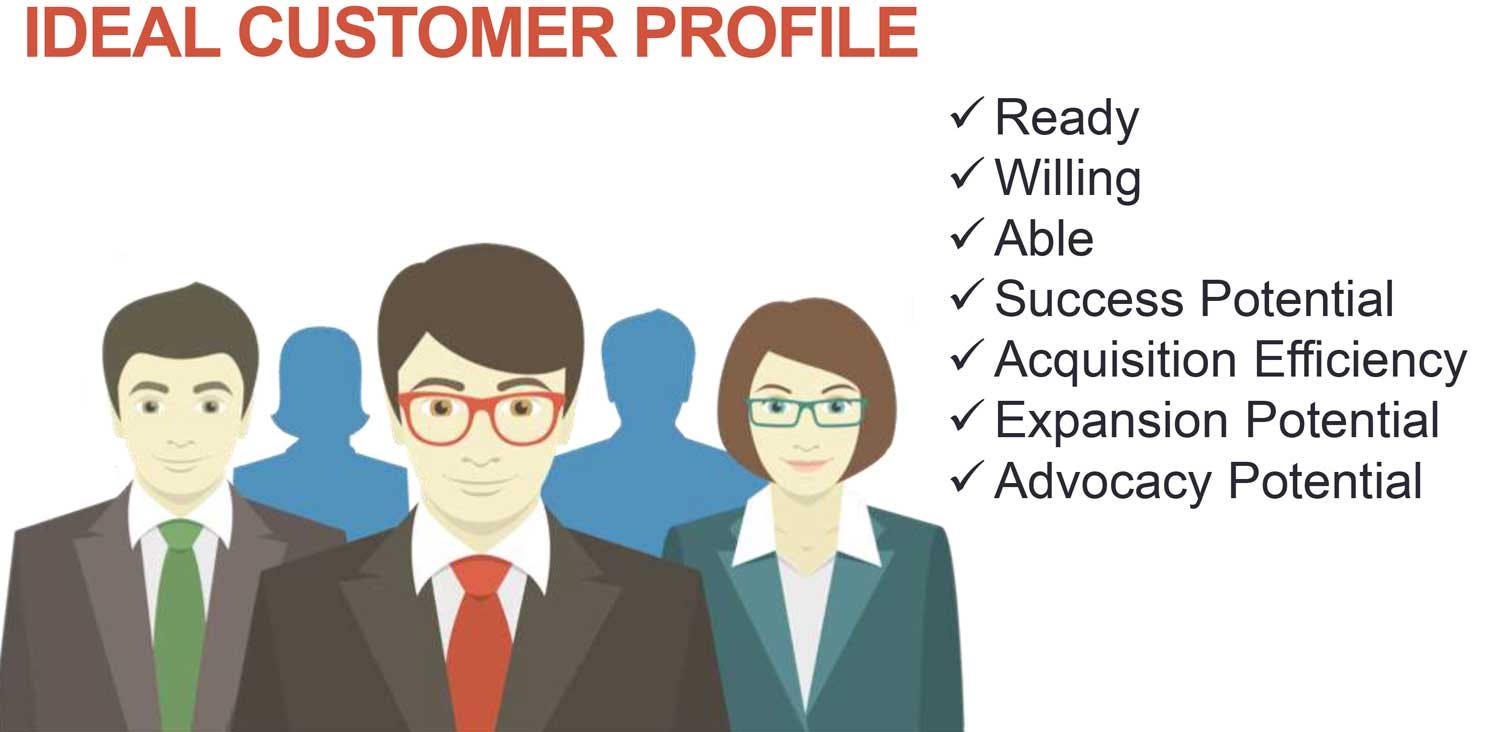 IDEAL CUSTOMER PROFILE

✓ Ready
✓ Willing
✓ Able
✓ Success Potential
✓ Acquisition Efficiency
✓ Expansion Potential
✓ Advocacy Potential